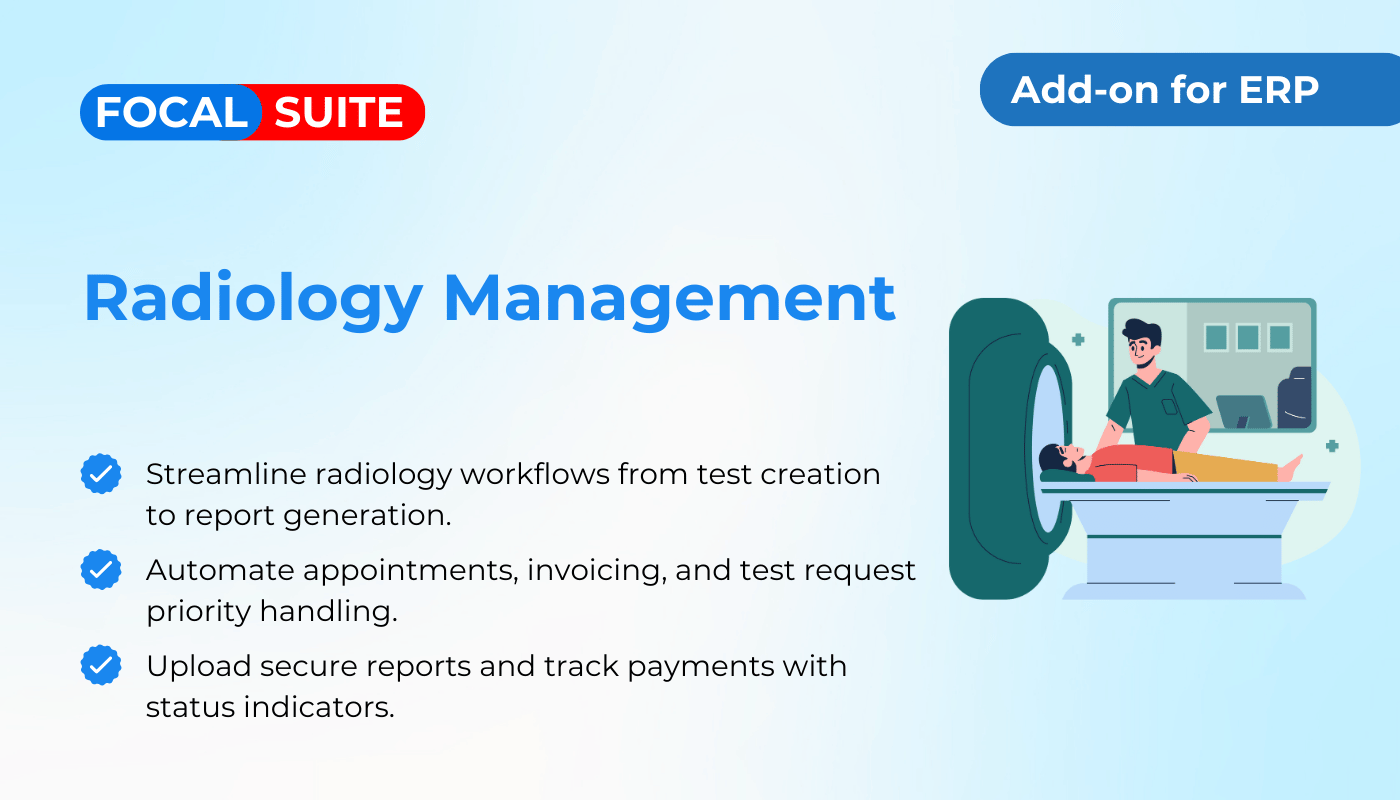 FOCAL SUITE

Add-on for ERP

Radiology Management

Streamline radiology workflows from test creation to report generation.

Automate appointments, invoicing, and test request priority handling.

Upload secure reports and track payments with status indicators.